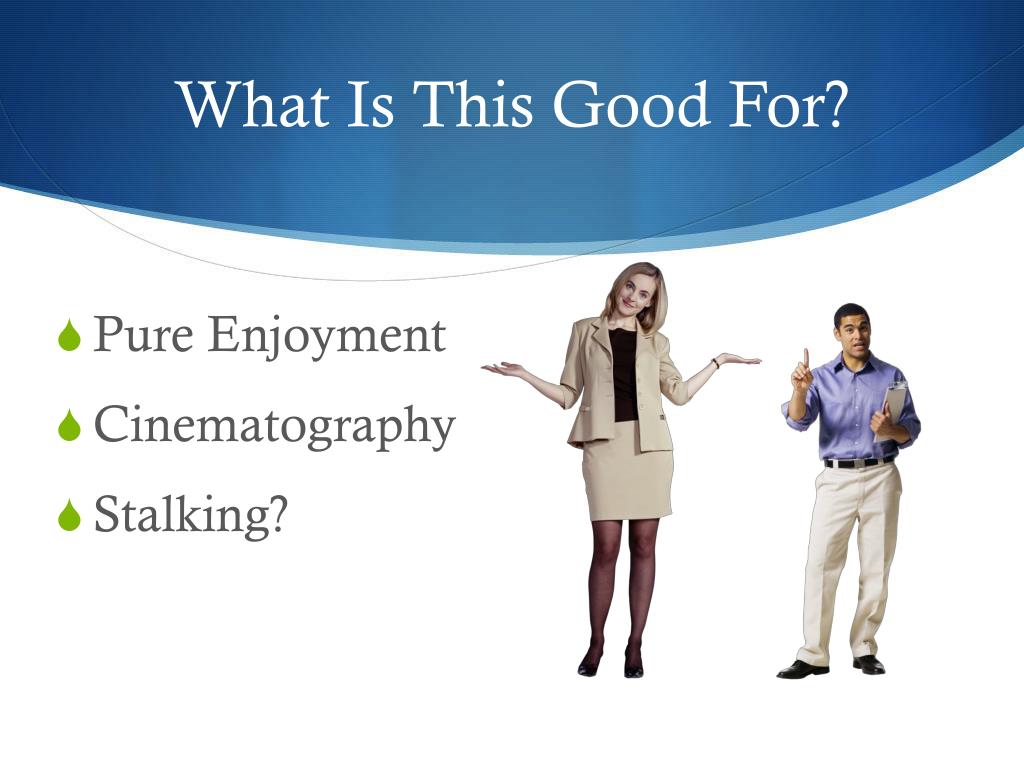 What Is This Good For?

Pure Enjoyment
Cinematography
Stalking?